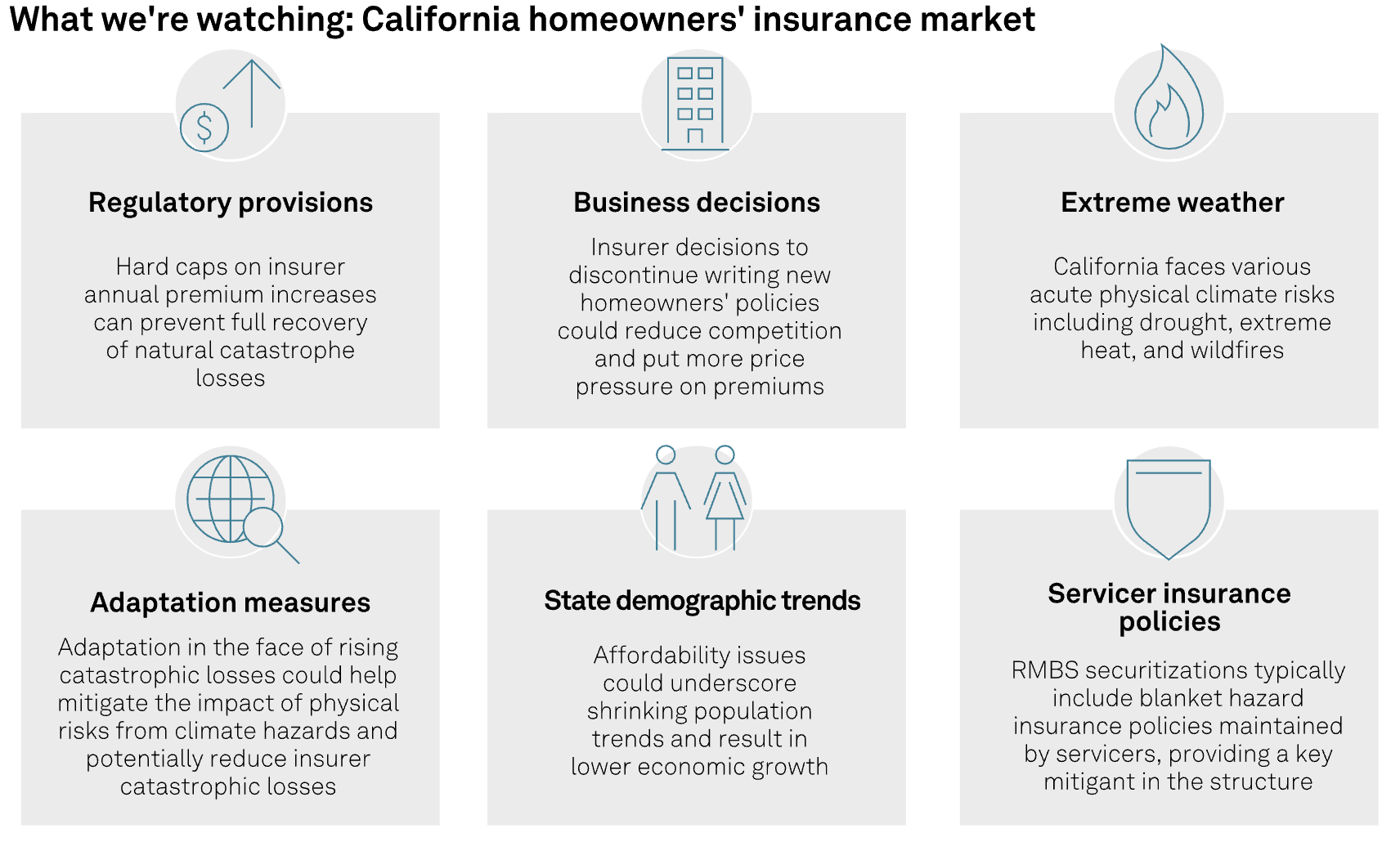 What we're watching: California homeowners' insurance market

Regulatory provisions

Hard caps on insurer annual premium increases can prevent full recovery of natural catastrophe losses

Business decisions

Insurer decisions to discontinue writing new homeowners' policies could reduce competition and put more price pressure on premiums

Extreme weather

California faces various acute physical climate risks including drought, extreme heat, and wildfires

Adaptation measures

Adaptation in the face of rising catastrophic losses could help mitigate the impact of physical risks from climate hazards and potentially reduce insurer catastrophic losses

State demographic trends

Affordability issues could underscore shrinking population trends and result in lower economic growth

Servicer insurance policies

RMBS securitizations typically include blanket hazard insurance policies maintained by servicers, providing a key mitigant in the structure